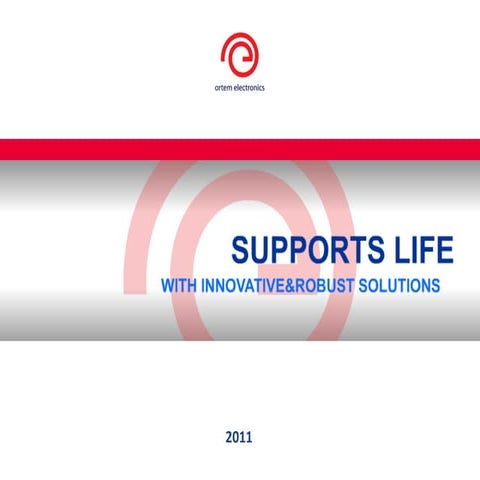 ortem electronics

SUPPORTS LIFE
WITH INNOVATIVE&ROBUST SOLUTIONS

2011